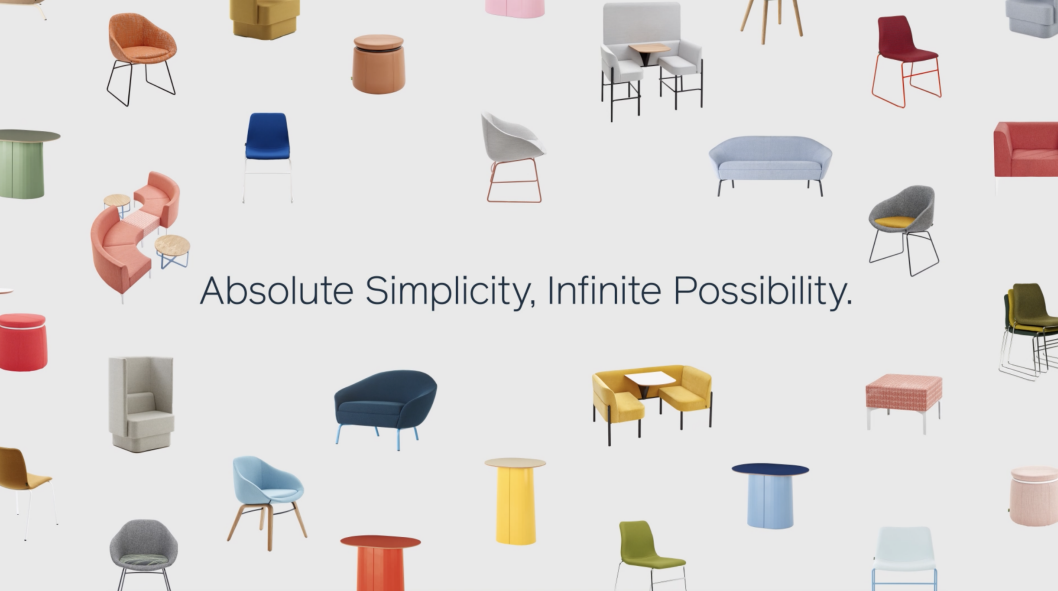 Absolute Simplicity, Infinite Possibility.